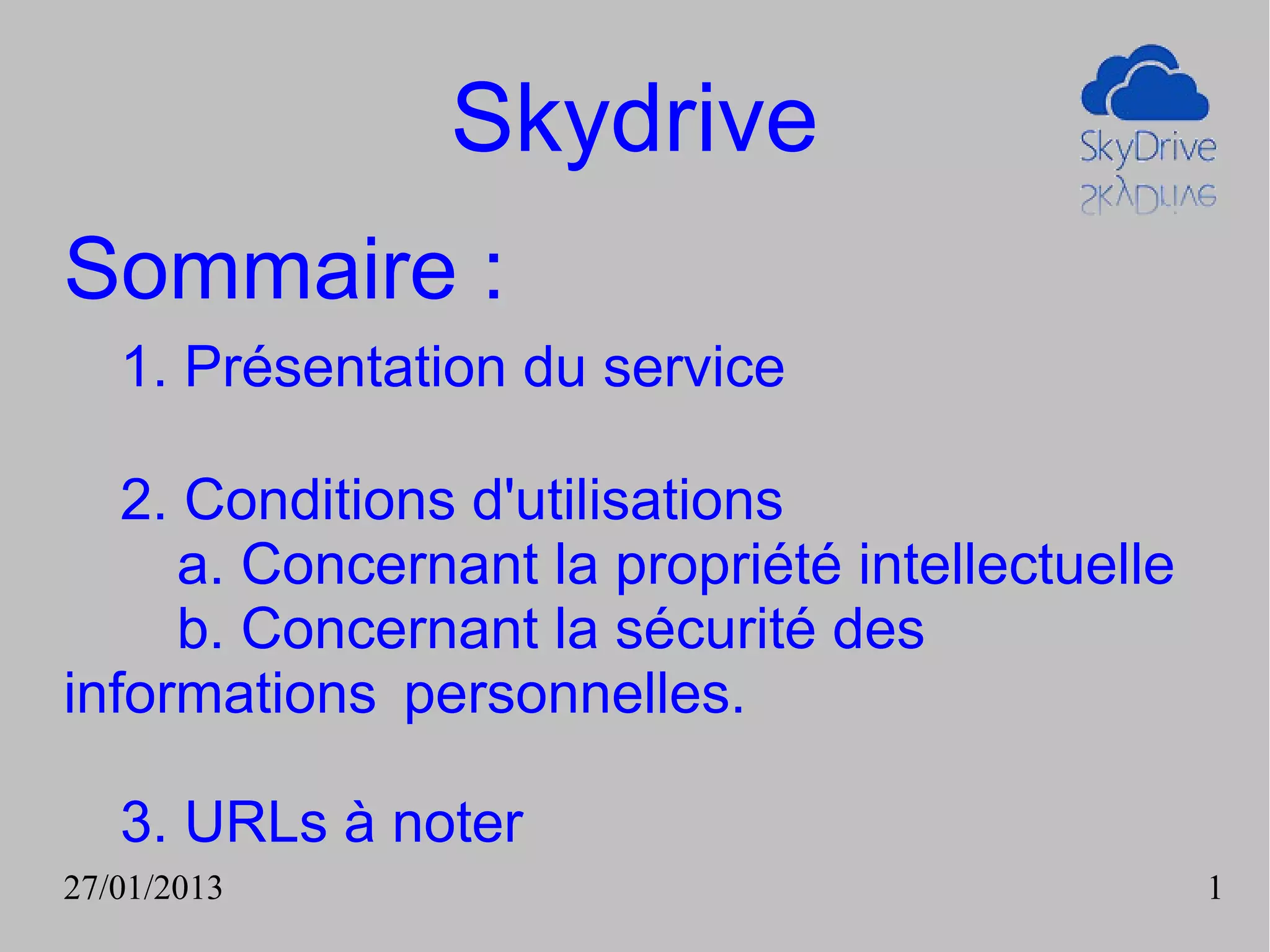 Skydrive

SkyDrive

Sommaire :

1. Présentation du service

2. Conditions d'utilisations
a. Concernant la propriété intellectuelle
b. Concernant la sécurité des informations personnelles.

3. URLs à noter

27/01/2013

1